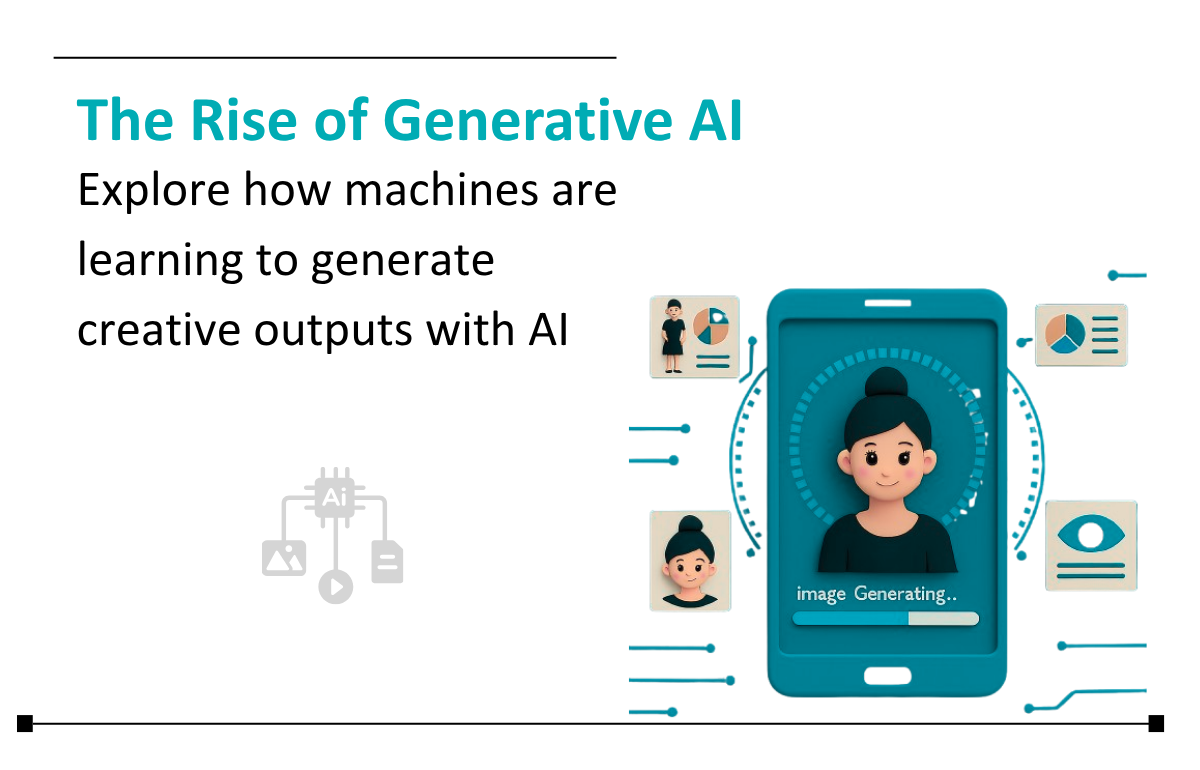 The Rise of Generative AI

Explore how machines are learning to generate creative outputs with AI

Ai

image Generating..